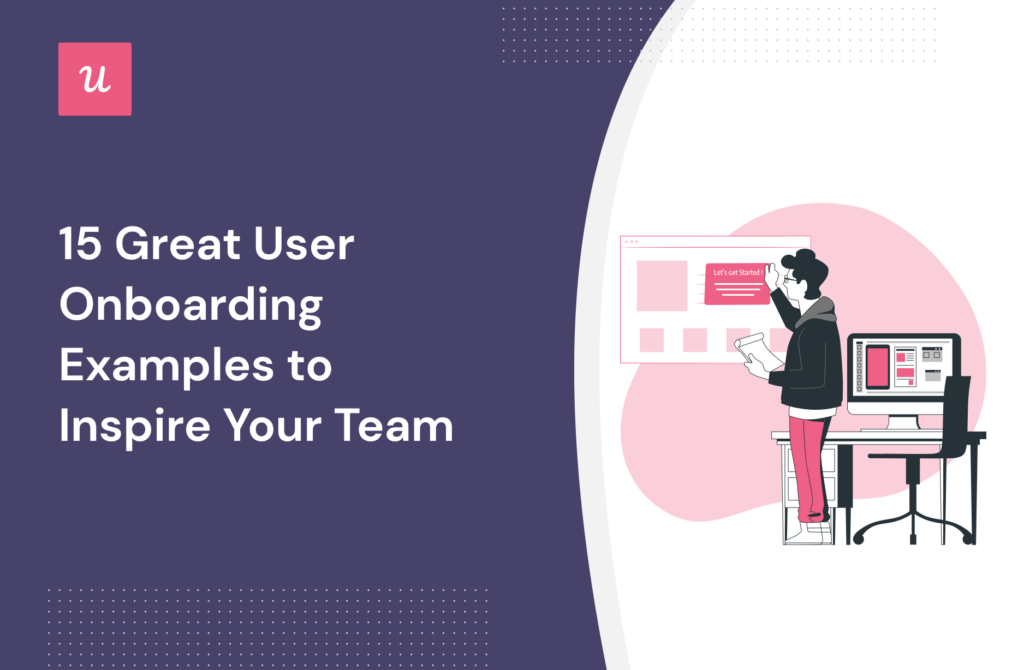 u

15 Great User Onboarding Examples to Inspire Your Team

Let's Get Started !